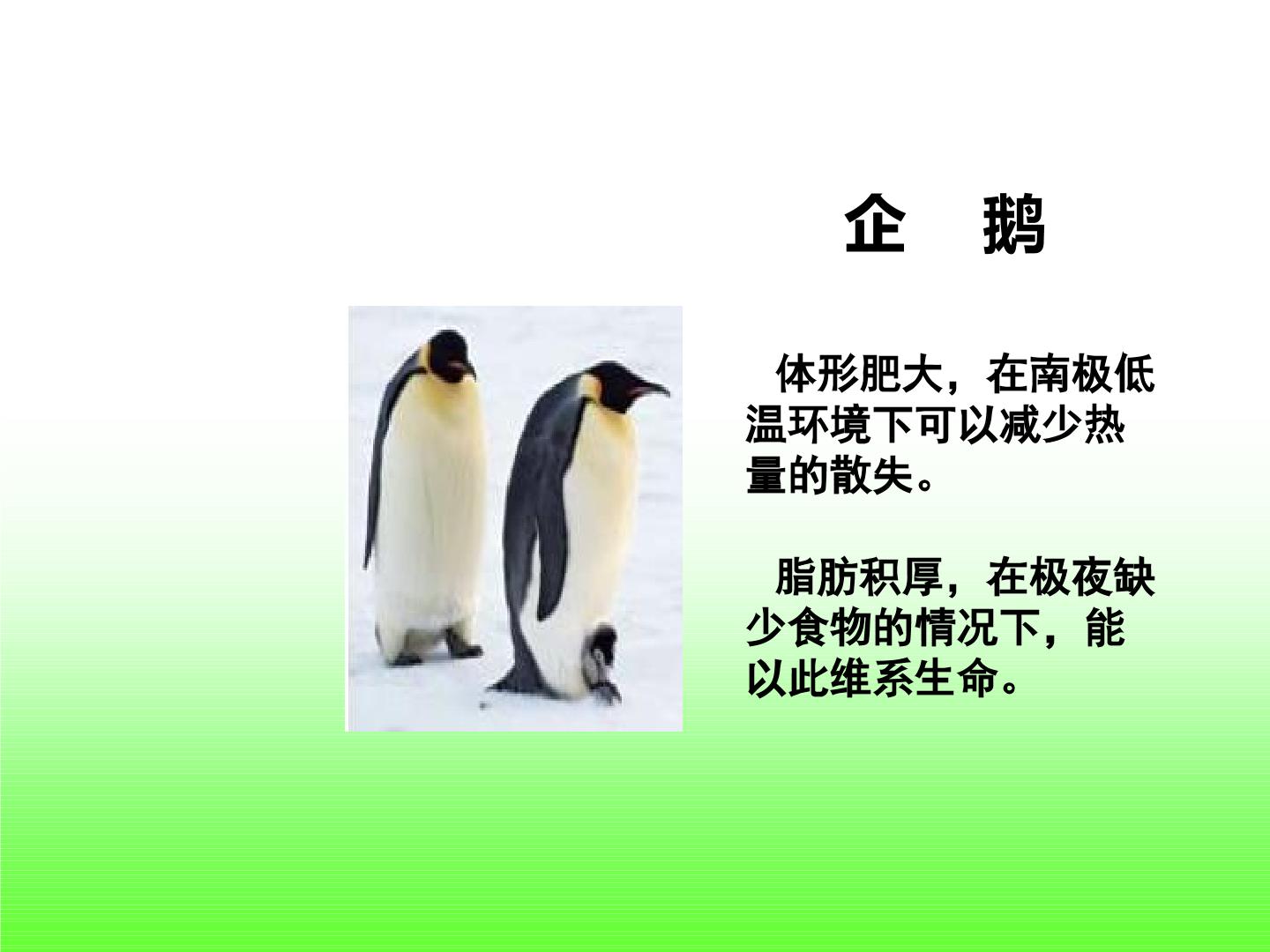 企　鹅

体形肥大，在南极低温环境下可以减少热量的散失。

脂肪积厚，在极夜缺少食物的情况下，能以此维系生命。